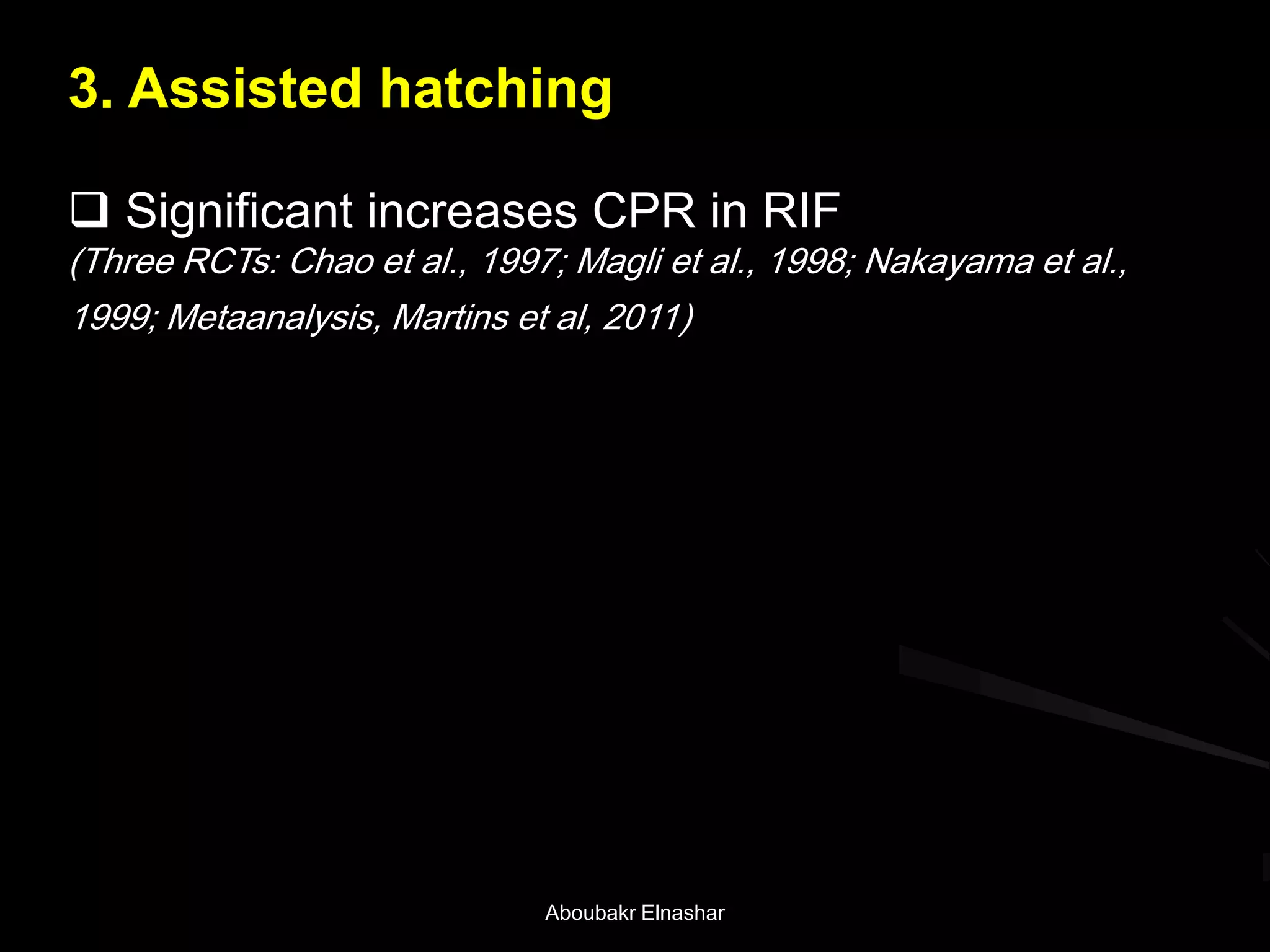 3. Assisted hatching

❑ Significant increases CPR in RIF
(Three RCTs: Chao et al., 1997; Magli et al., 1998; Nakayama et al., 1999; Metaanalysis, Martins et al, 2011)

Aboubakr Elnashar